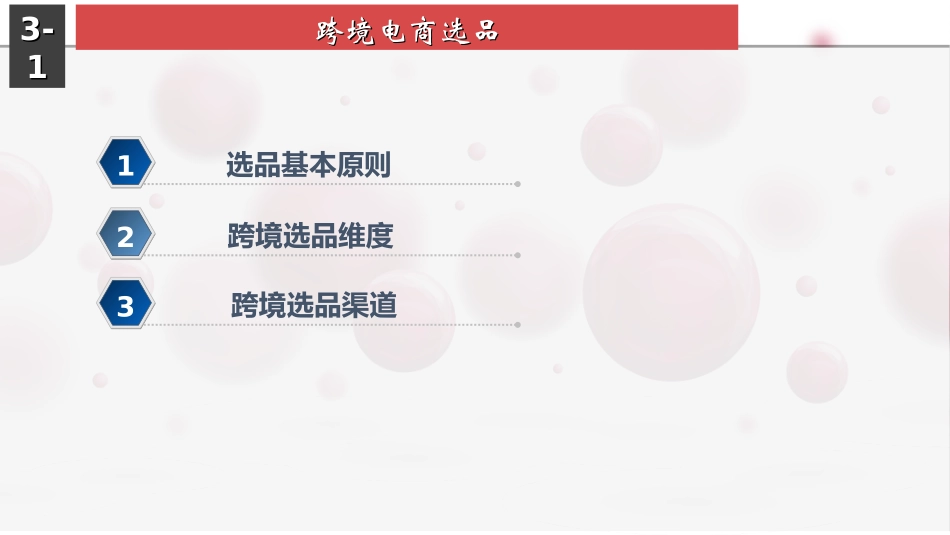 3-1

跨境电商选品

1 选品基本原则

2 跨境选品维度

3 跨境选品渠道